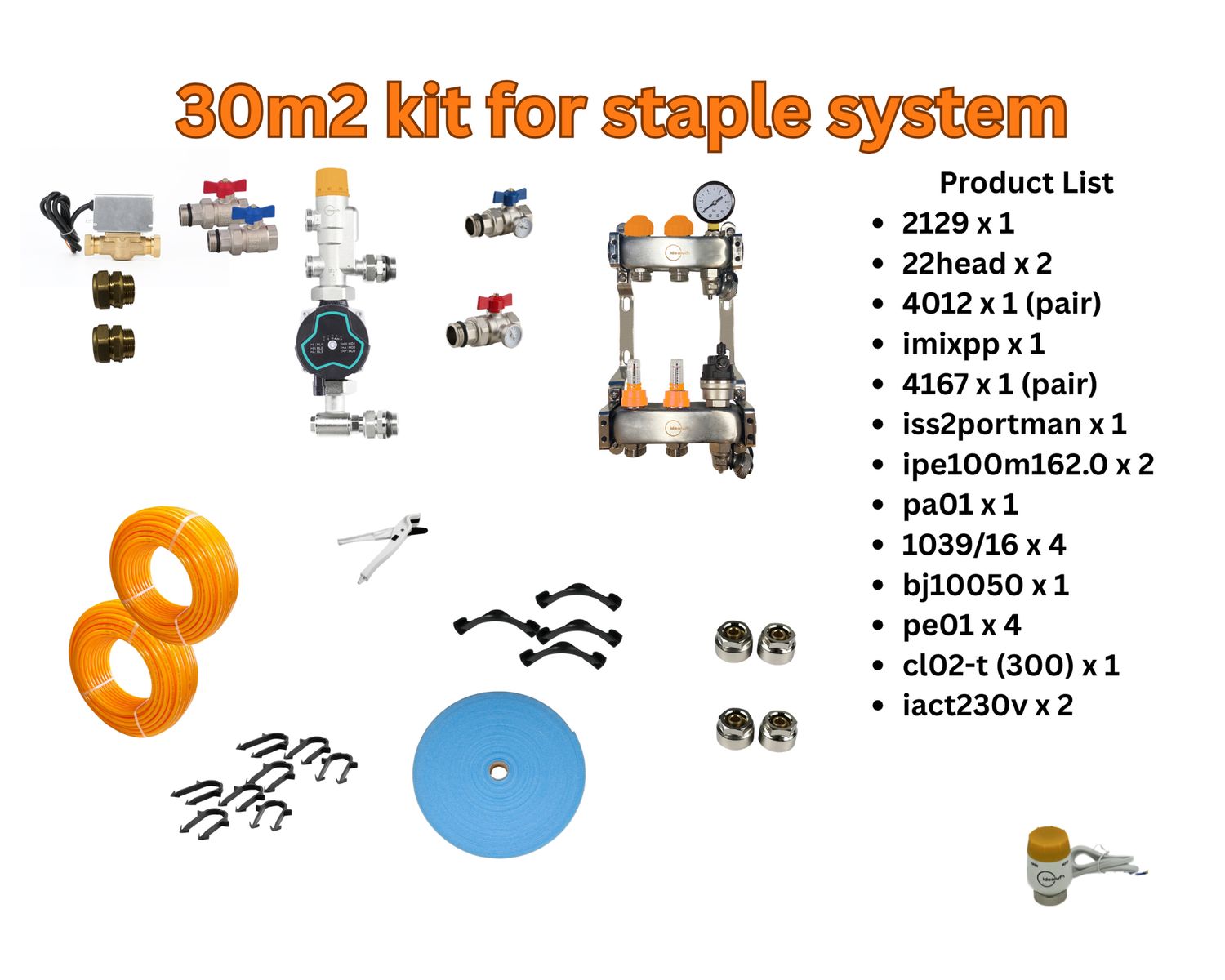 30m2 kit for staple system

Product List

- 2129 x 1
- 22head x 2
- 4012 x 1 (pair)
- imixpp x 1
- 4167 x 1 (pair)
- iss2portman x 1
- ipe100m162.0 x 2
- pa01 x 1
- 1039/16 x 4
- bj10050 x 1
- pe01 x 4
- cl02-t (300) x 1
- iact230v x 2